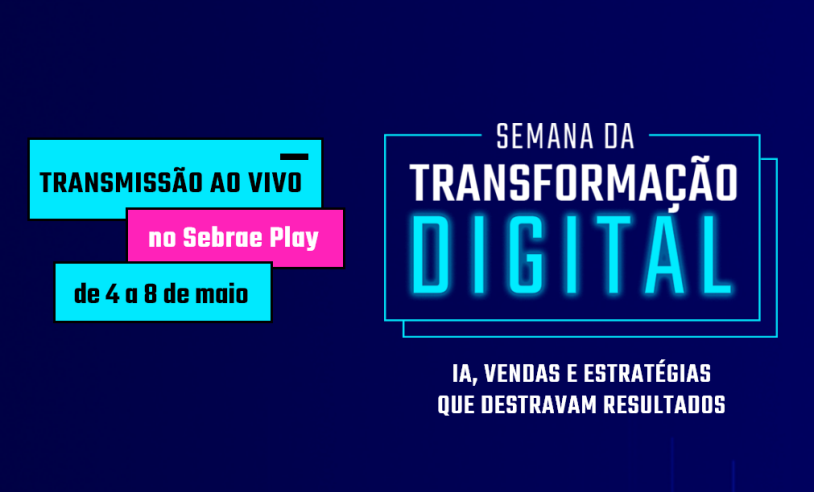 TRANSMISSÃO AO VIVO

no Sebrae Play

de 4 a 8 de maio

SEMANA DA
TRANSFORMAÇÃO
DIGITAL

IA, VENDAS E ESTRATÉGIAS
QUE DESTRAVAM RESULTADOS